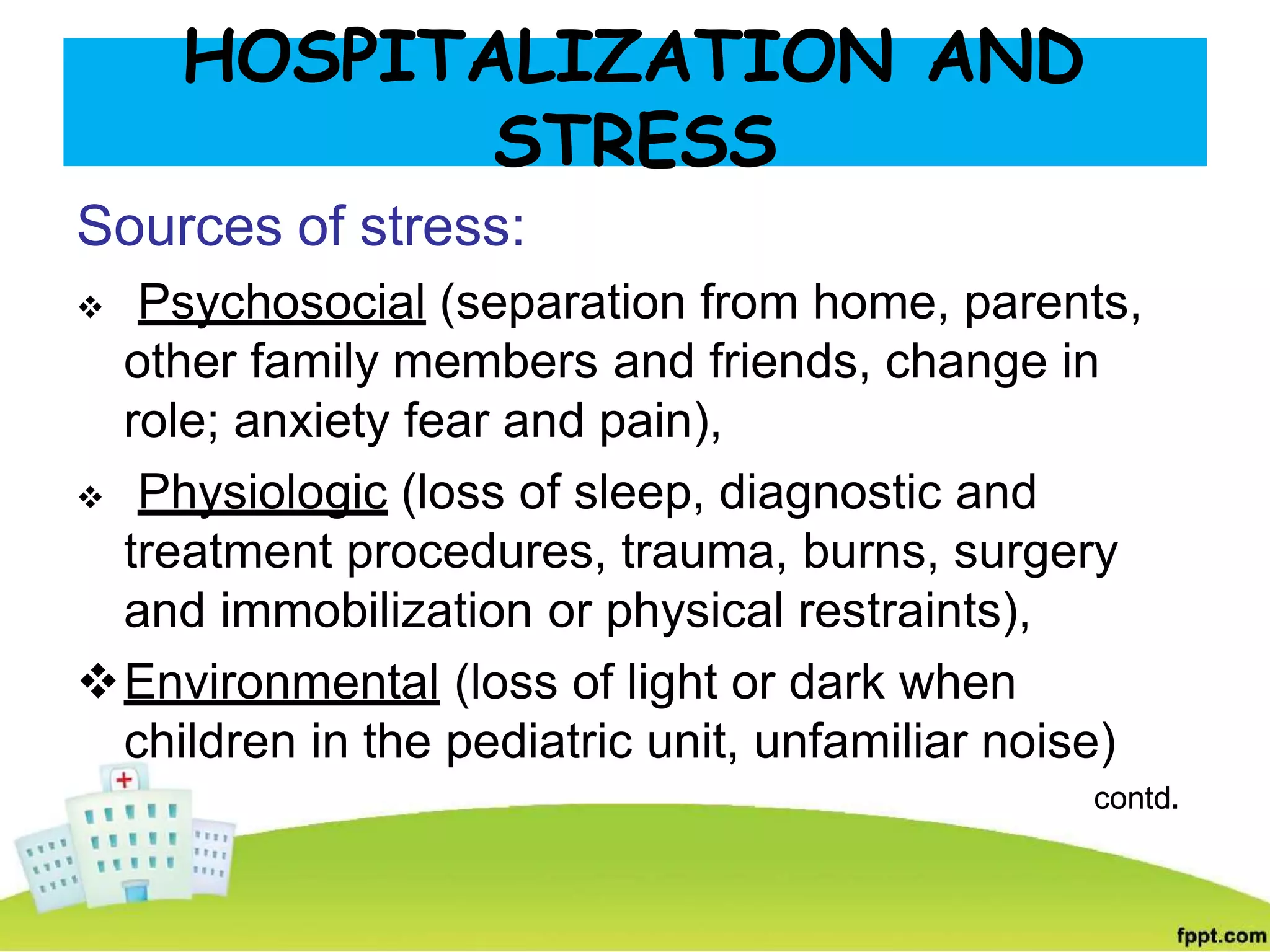 HOSPITALIZATION AND STRESS

Sources of stress:

❖ Psychosocial (separation from home, parents, other family members and friends, change in role; anxiety fear and pain),

❖ Physiologic (loss of sleep, diagnostic and treatment procedures, trauma, burns, surgery and immobilization or physical restraints),

❖ Environmental (loss of light or dark when children in the pediatric unit, unfamiliar noise)

contd.

fppt.com